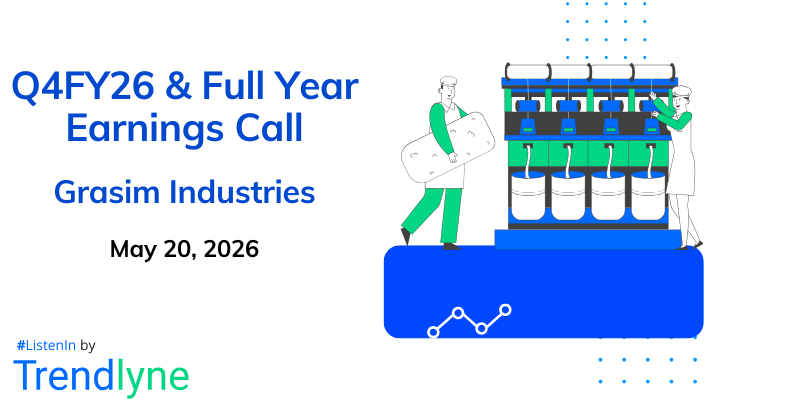 Q4FY26 & Full Year Earnings Call

Grasim Industries

May 20, 2026

#ListenIn by

Trendlyne